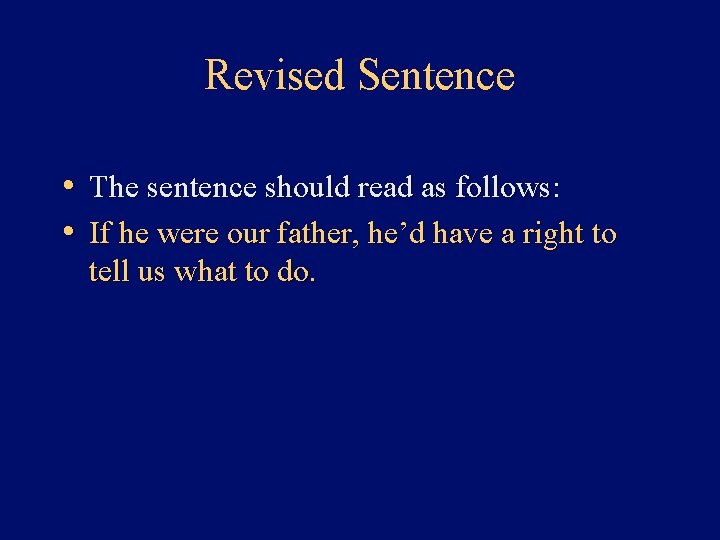 Revised Sentence

• The sentence should read as follows:
• If he were our father, he’d have a right to tell us what to do.